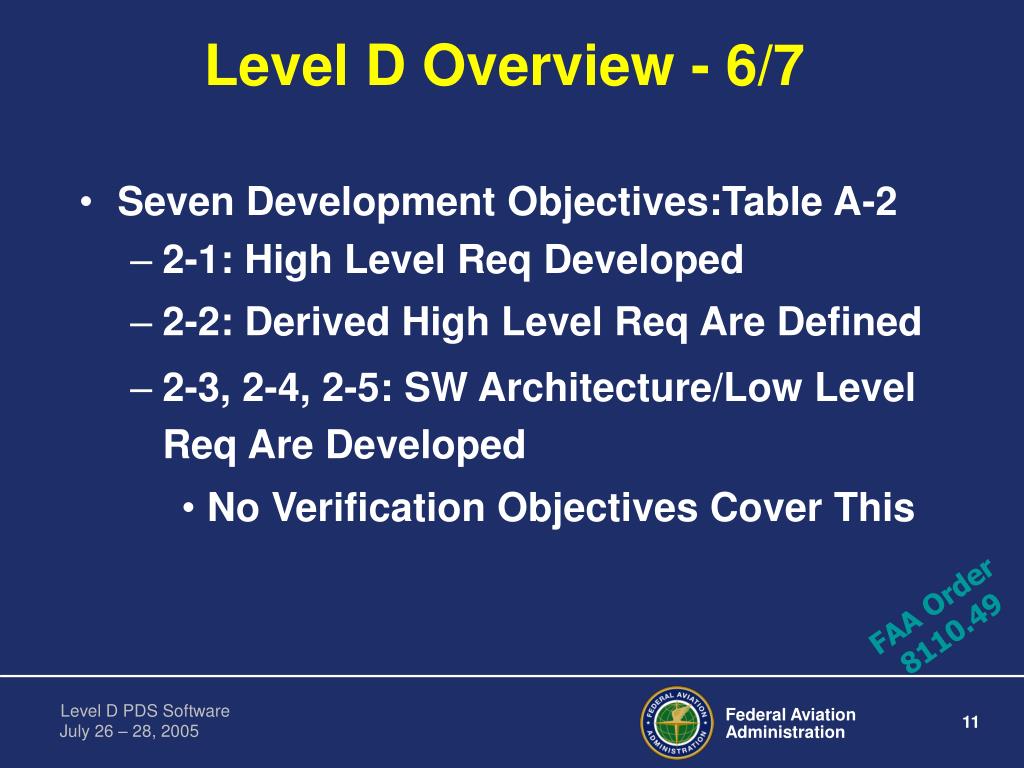 Level D Overview - 6/7

• Seven Development Objectives:Table A-2
– 2-1: High Level Req Developed
– 2-2: Derived High Level Req Are Defined
– 2-3, 2-4, 2-5: SW Architecture/Low Level Req Are Developed
• No Verification Objectives Cover This

FAA Order 8110.49

Level D PDS Software
July 26 – 28, 2005

FEDERAL AVIATION ADMINISTRATION

Federal Aviation Administration

11